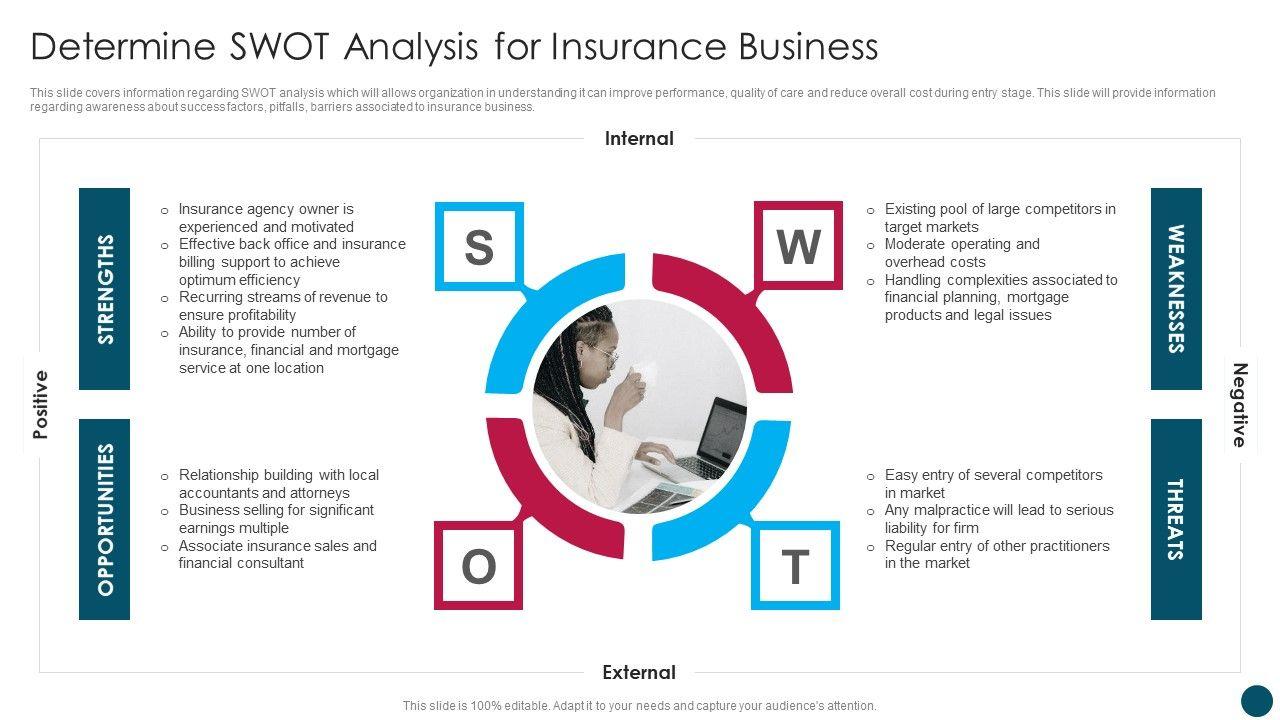 Determine SWOT Analysis for Insurance Business

This slide covers information regarding SWOT analysis which will allows organization in understanding it can improve performance, quality of care and reduce overall cost during entry stage. This slide will provide information regarding awareness about success factors, pitfalls, barriers associated to insurance business.

Internal

Positive

STRENGTHS

o Insurance agency owner is experienced and motivated
o Effective back office and insurance billing support to achieve optimum efficiency
o Recurring streams of revenue to ensure profitability
o Ability to provide number of insurance, financial and mortgage service at one location

S

W

o Existing pool of large competitors in target markets
o Moderate operating and overhead costs
o Handling complexities associated to financial planning, mortgage products and legal issues

WEAKNESSES

Negative

OPPORTUNITIES

o Relationship building with local accountants and attorneys
o Business selling for significant earnings multiple
o Associate insurance sales and financial consultant

O

T

o Easy entry of several competitors in market
o Any malpractice will lead to serious liability for firm
o Regular entry of other practitioners in the market

THREATS

External

This slide is 100% editable. Adapt it to your needs and capture your audience's attention.